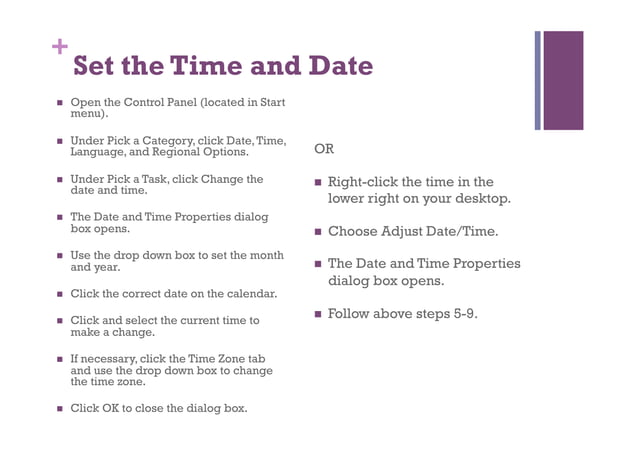 +
Set the Time and Date

- Open the Control Panel (located in Start menu).
- Under Pick a Category, click Date, Time, Language, and Regional Options.
- Under Pick a Task, click Change the date and time.
- The Date and Time Properties dialog box opens.
- Use the drop down box to set the month and year.
- Click the correct date on the calendar.
- Click and select the current time to make a change.
- If necessary, click the Time Zone tab and use the drop down box to change the time zone.
- Click OK to close the dialog box.

OR

- Right-click the time in the lower right on your desktop.
- Choose Adjust Date/Time.
- The Date and Time Properties dialog box opens.
- Follow above steps 5-9.